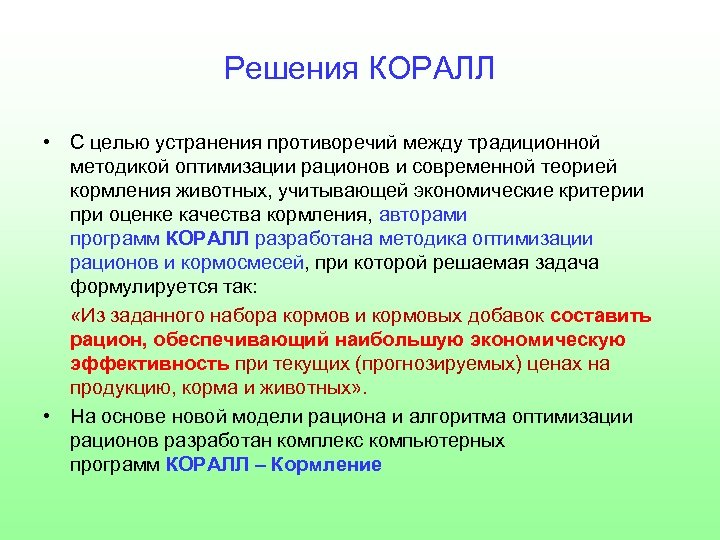 Решения КОРАЛЛ

• С целью устранения противоречий между традиционной методикой оптимизации рационов и современной теорией кормления животных, учитывающей экономические критерии при оценке качества кормления, авторами программ КОРАЛЛ разработана методика оптимизации рационов и кормосмесей, при которой решаемая задача формулируется так:

«Из заданного набора кормов и кормовых добавок составить рацион, обеспечивающий наибольшую экономическую эффективность при текущих (прогнозируемых) ценах на продукцию, корма и животных».

• На основе новой модели рациона и алгоритма оптимизации рационов разработан комплекс компьютерных программ КОРАЛЛ – Кормление